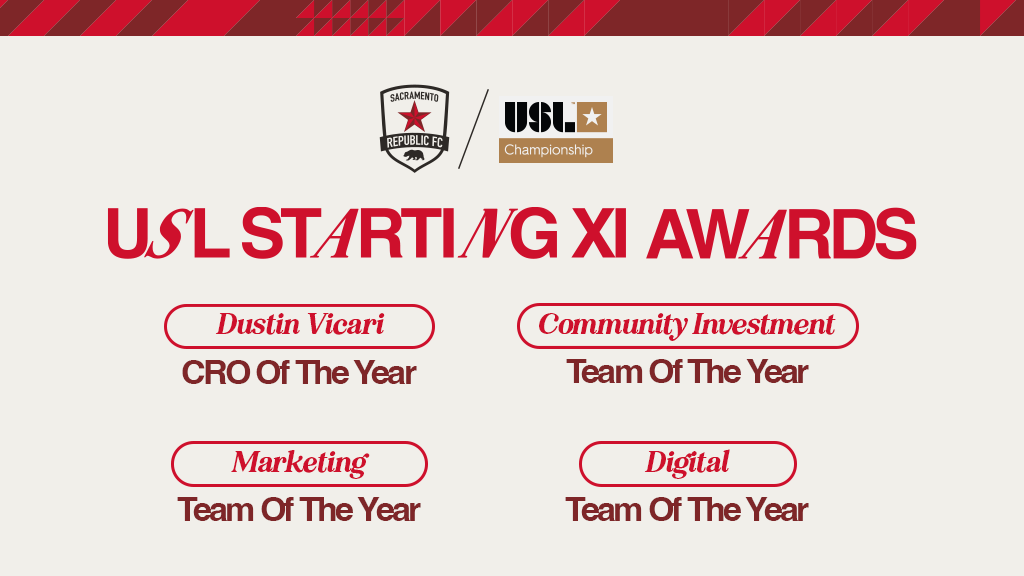 SACRAMENTO REPUBLIC FC

USL Championship

USL STARTING XI AWARDS

Dustin Vicari
CRO Of The Year

Community Investment
Team Of The Year

Marketing
Team Of The Year

Digital
Team Of The Year